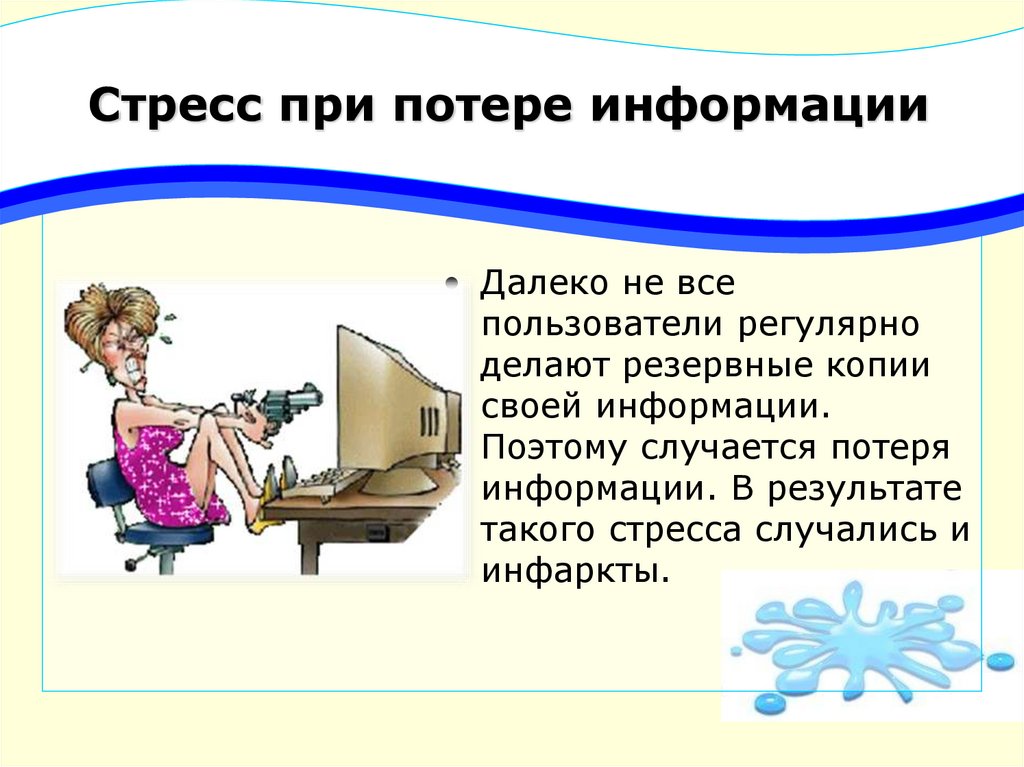 Стресс при потере информации

Далеко не все пользователи регулярно делают резервные копии своей информации. Поэтому случается потеря информации. В результате такого стресса случались и инфаркты.